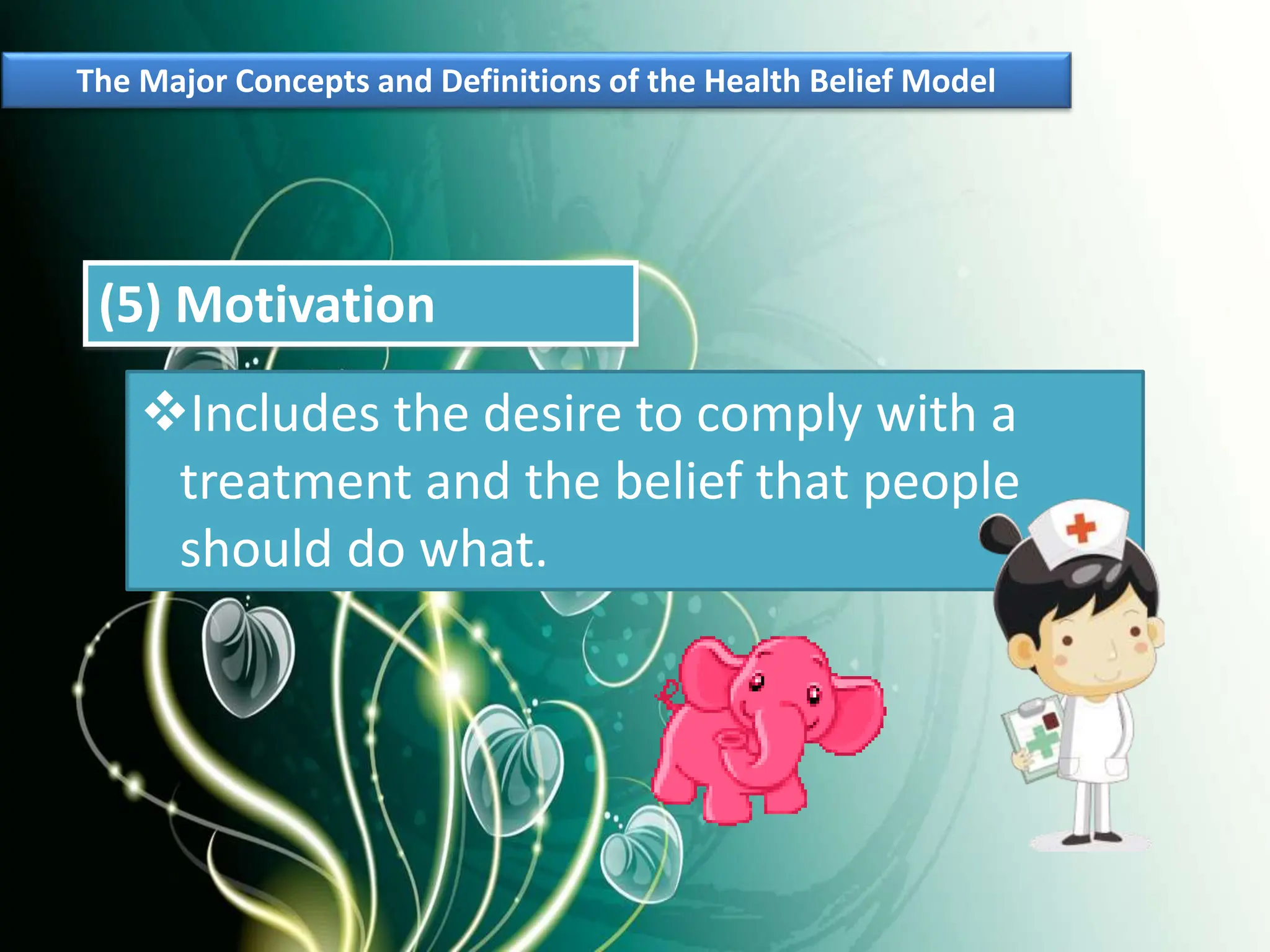 The Major Concepts and Definitions of the Health Belief Model

(5) Motivation

❖Includes the desire to comply with a treatment and the belief that people should do what.